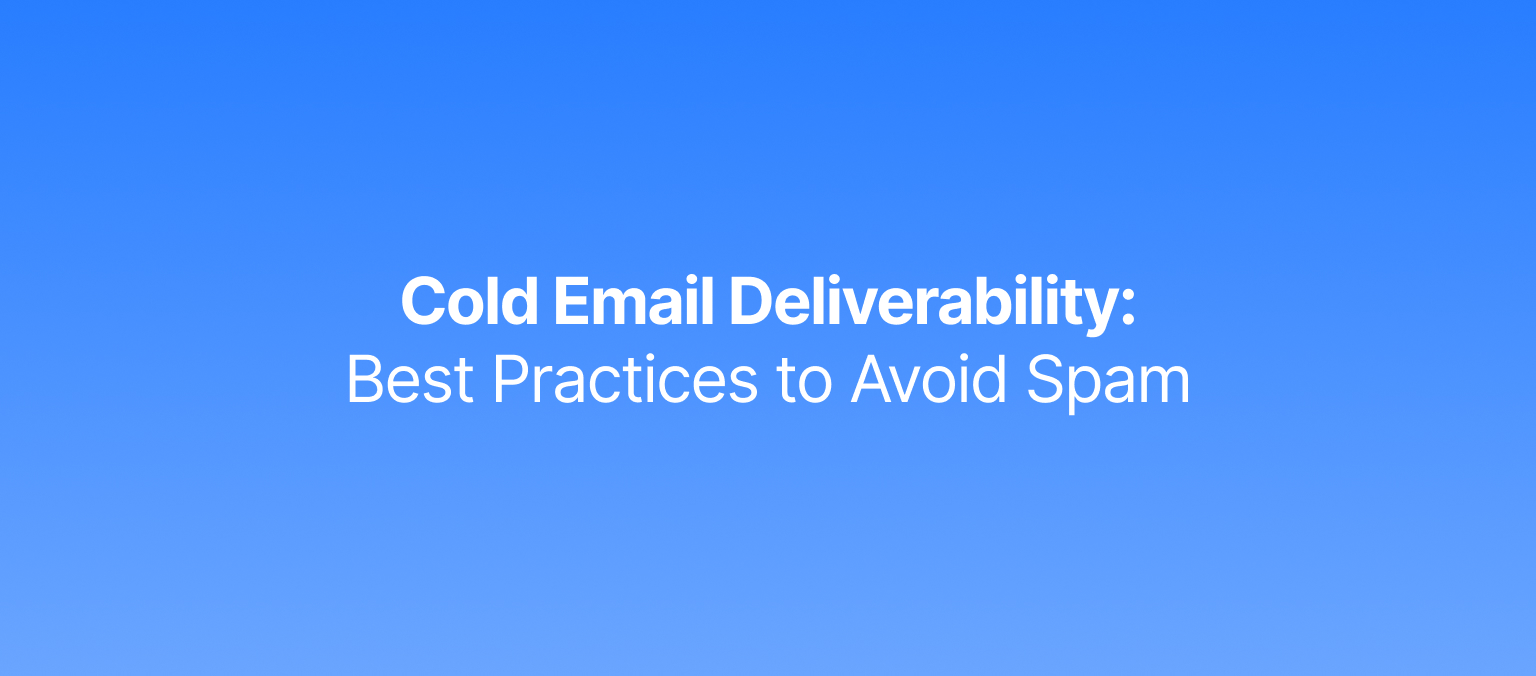 Cold Email Deliverability:
Best Practices to Avoid Spam